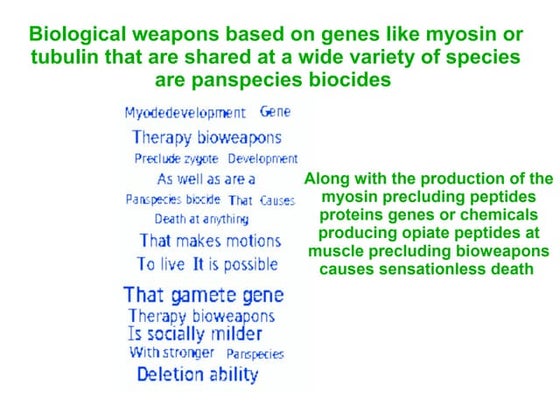 Biological weapons based on genes like myosin or tubulin that are shared at a wide variety of species are panspecies biocides

Myodedevelopment Gene
Therapy bioweapons
Preclude zygote Development
As well as are a
Panspecies biocide That Causes
Death at anything
That makes motions
To live It is possible

That gamete gene
Therapy bioweapons
Is socially milder
With stronger Panspecies
Deletion ability

Along with the production of the myosin precluding peptides proteins genes or chemicals producing opiate peptides at muscle precluding bioweapons causes sensationless death